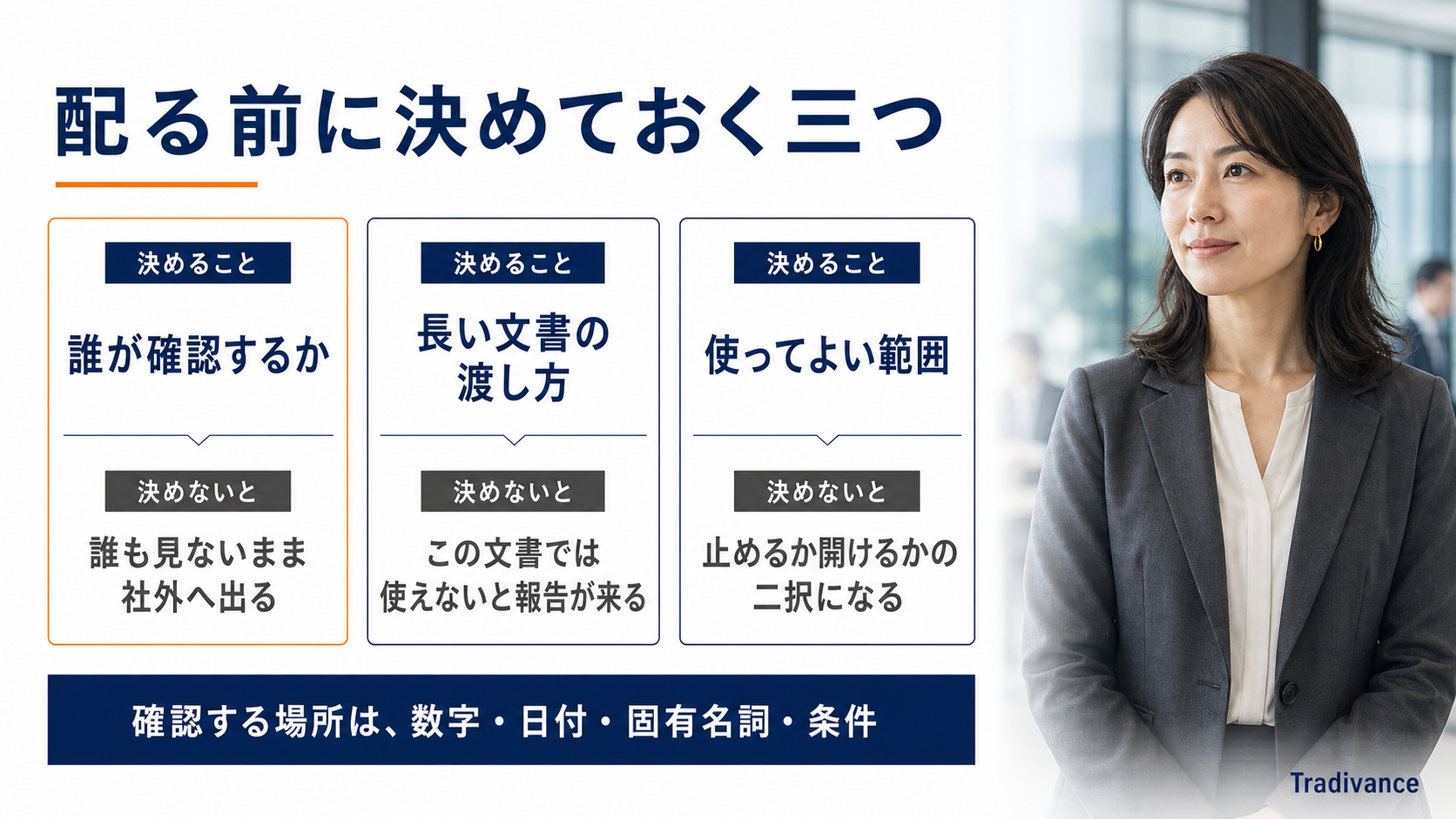 配る前に決めておく三つ

決めること

誰が確認するか

決めないと

誰も見ないまま社外へ出る

決めること

長い文書の渡し方

決めないと

この文書では使えないと報告が来る

決めること

使ってよい範囲

決めないと

止めるか開けるかの二択になる

確認する場所は、数字・日付・固有名詞・条件

Tradivance